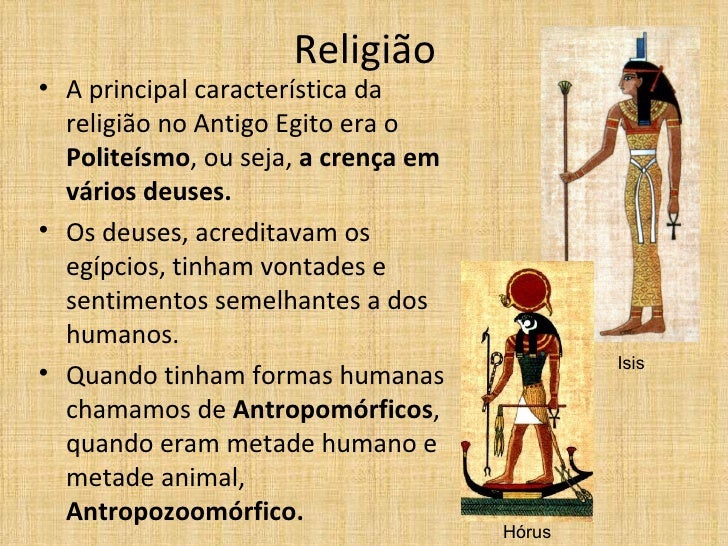 Religião

• A principal característica da religião no Antigo Egito era o Politeísmo, ou seja, a crença em vários deuses.

• Os deuses, acreditavam os egípcios, tinham vontades e sentimentos semelhantes a dos humanos.

• Quando tinham formas humanas chamamos de Antropomórficos, quando eram metade humano e metade animal, Antropozoomórfico.

Isis

Hórus